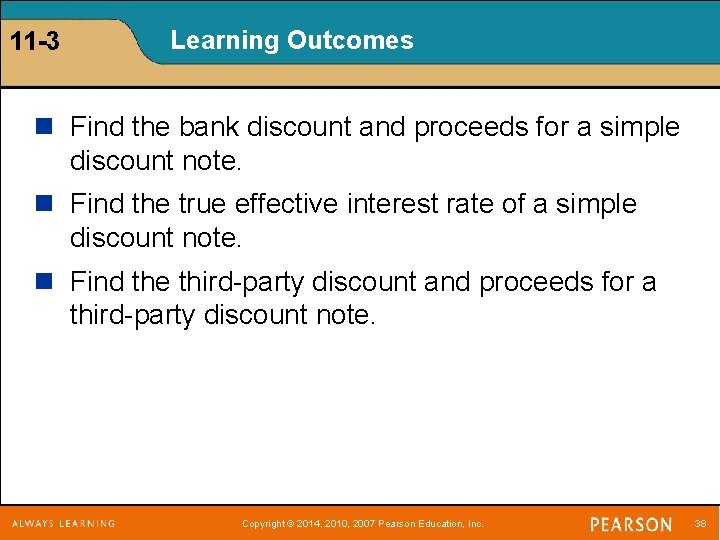 11-3

Learning Outcomes

Find the bank discount and proceeds for a simple discount note.

Find the true effective interest rate of a simple discount note.

Find the third-party discount and proceeds for a third-party discount note.

ALWAYS LEARNING

Copyright © 2014, 2010, 2007 Pearson Education, Inc.

PEARSON

38